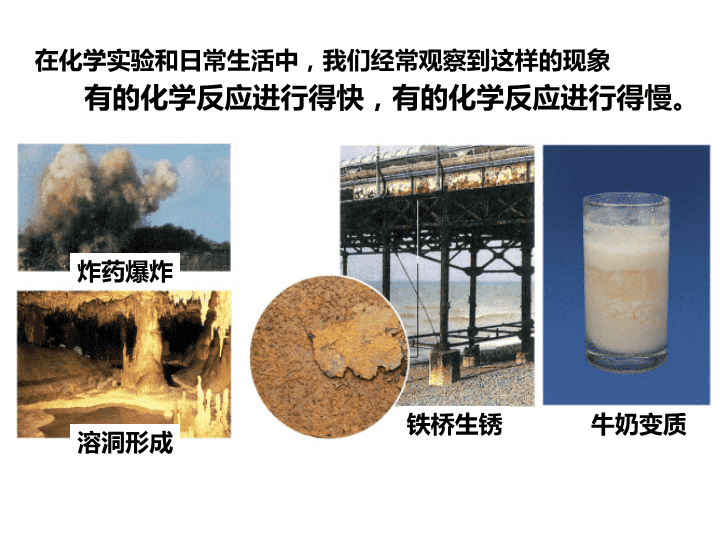 在化学实验和日常生活中，我们经常观察到这样的现象

有的化学反应进行得快，有的化学反应进行得慢。

炸药爆炸

溶洞形成

铁桥生锈

牛奶变质